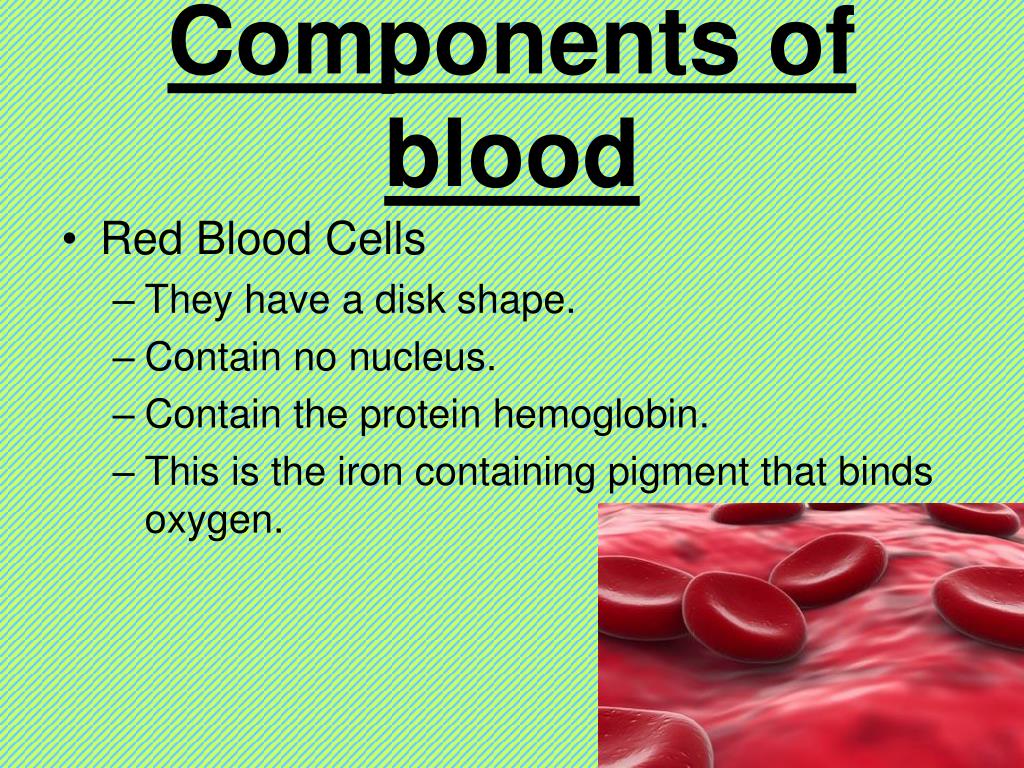 Components of blood

• Red Blood Cells
– They have a disk shape.
– Contain no nucleus.
– Contain the protein hemoglobin.
– This is the iron containing pigment that binds oxygen.